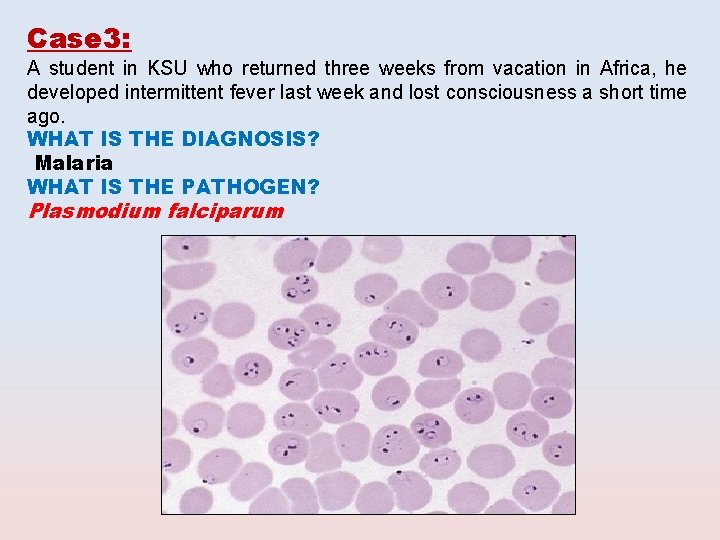 Case3:

A student in KSU who returned three weeks from vacation in Africa, he developed intermittent fever last week and lost consciousness a short time ago.

WHAT IS THE DIAGNOSIS?

Malaria

WHAT IS THE PATHOGEN?

Plasmodium falciparum